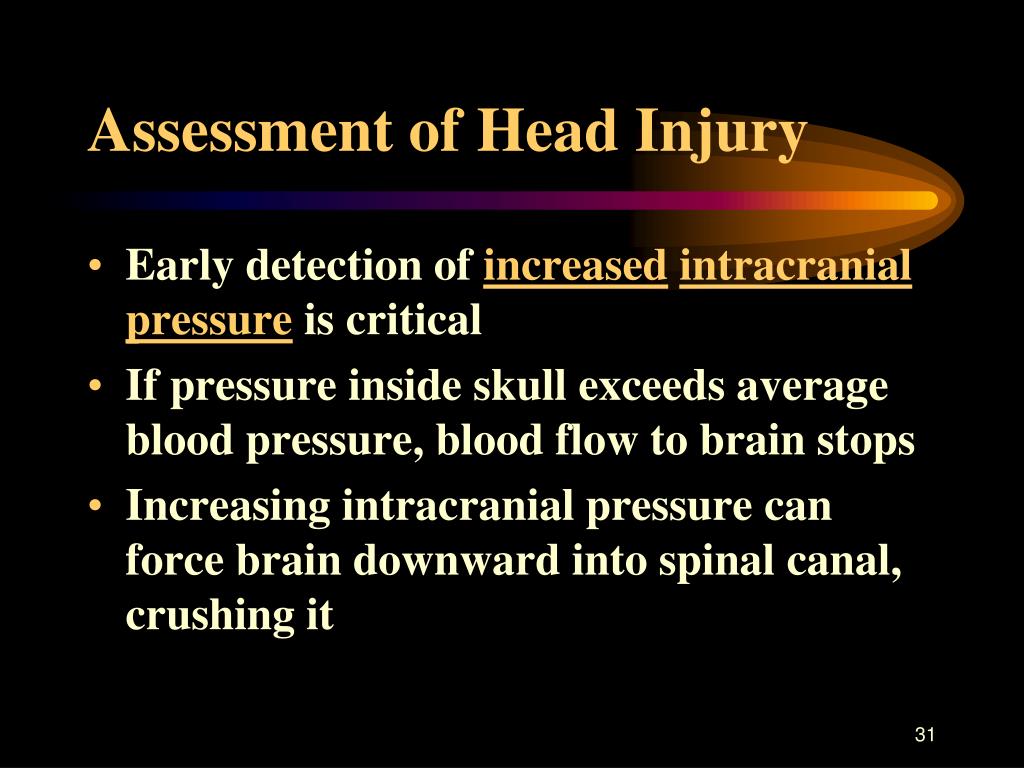 Assessment of Head Injury

• Early detection of increased intracranial pressure is critical
• If pressure inside skull exceeds average blood pressure, blood flow to brain stops
• Increasing intracranial pressure can force brain downward into spinal canal, crushing it

31